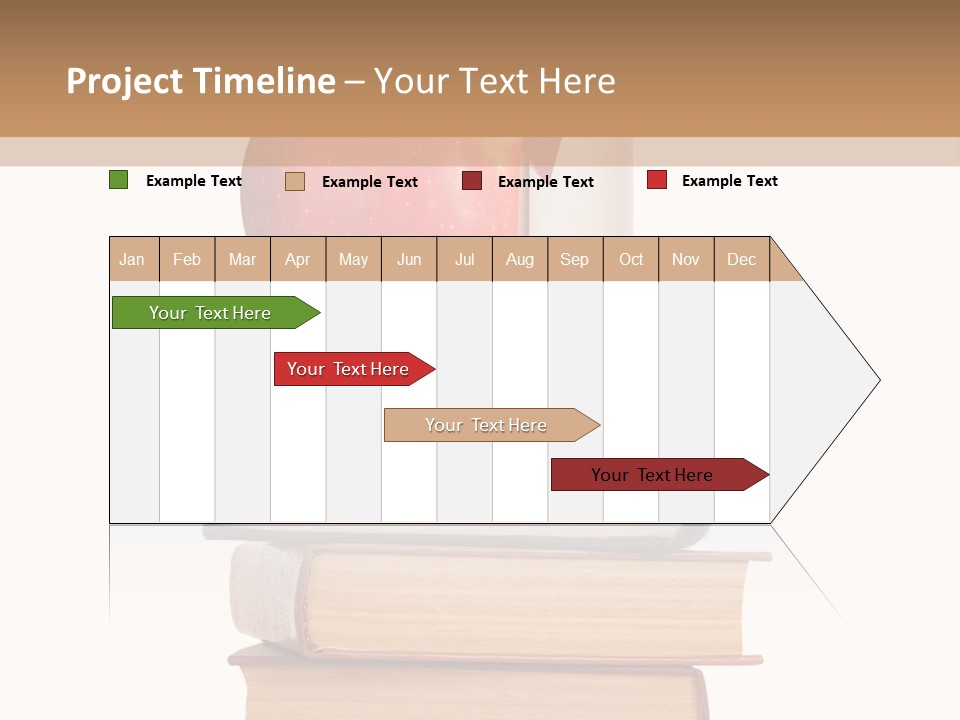 Project Timeline – Your Text Here

Example Text Example Text Example Text Example Text

| Jan | Feb | Mar | Apr | May | Jun | Jul | Aug | Sep | Oct | Nov | Dec |
|---|---|---|---|---|---|---|---|---|---|---|---|

Your Text Here

Your Text Here

Your Text Here

Your Text Here